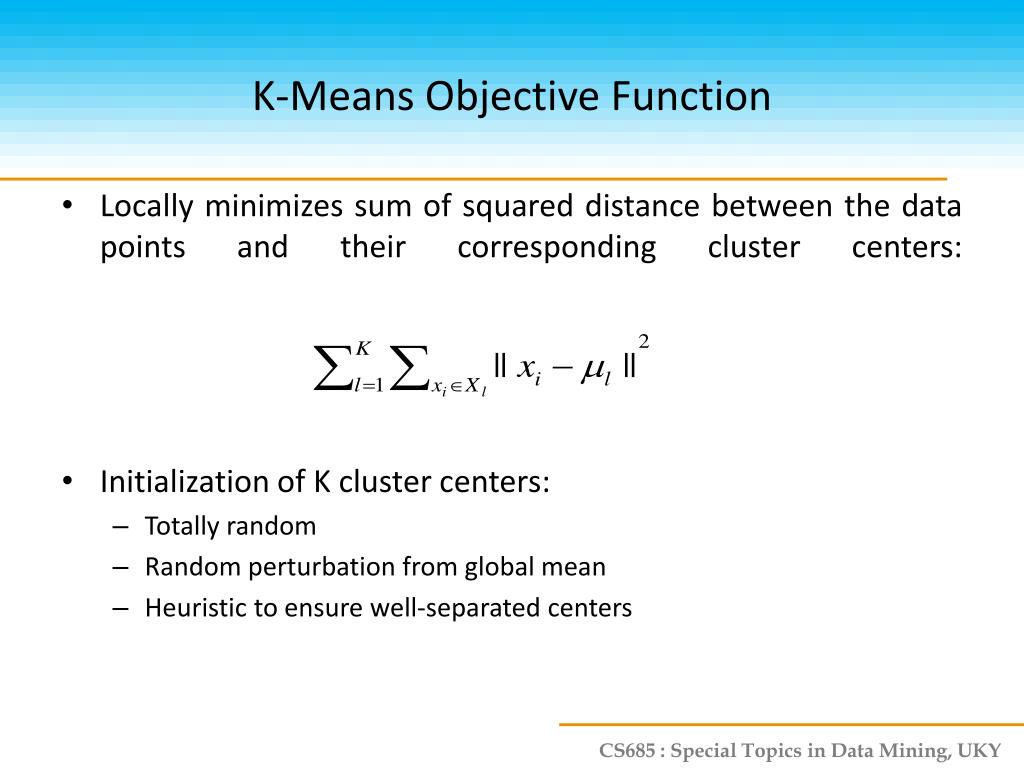 K-Means Objective Function

• Locally minimizes sum of squared distance between the data points and their corresponding cluster centers:

$\sum_{l=1}^{K} \sum_{x_i \in X_l} \| x_i - \mu_l \|^2$

• Initialization of K cluster centers:
– Totally random
– Random perturbation from global mean
– Heuristic to ensure well-separated centers

CS685 : Special Topics in Data Mining, UKY